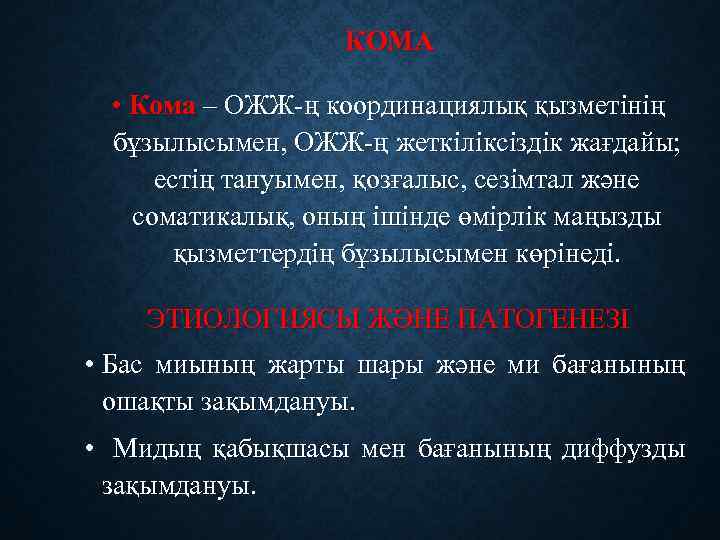 КОМА

• Кома – ОЖЖ-ң координациялық қызметінің бұзылысымен, ОЖЖ-ң жеткіліксіздік жағдайы; естің тануымен, қозғалыс, сезімтал және соматикалық, оның ішінде өмірлік маңызды қызметтердің бұзылысымен көрінеді.

ЭТИОЛОГИЯСЫ ЖӘНЕ ПАТОГЕНЕЗІ

• Бас миының жарты шары және ми бағанының ошақты зақымдануы.

• Мидың қабықшасы мен бағанының диффузды зақымдануы.